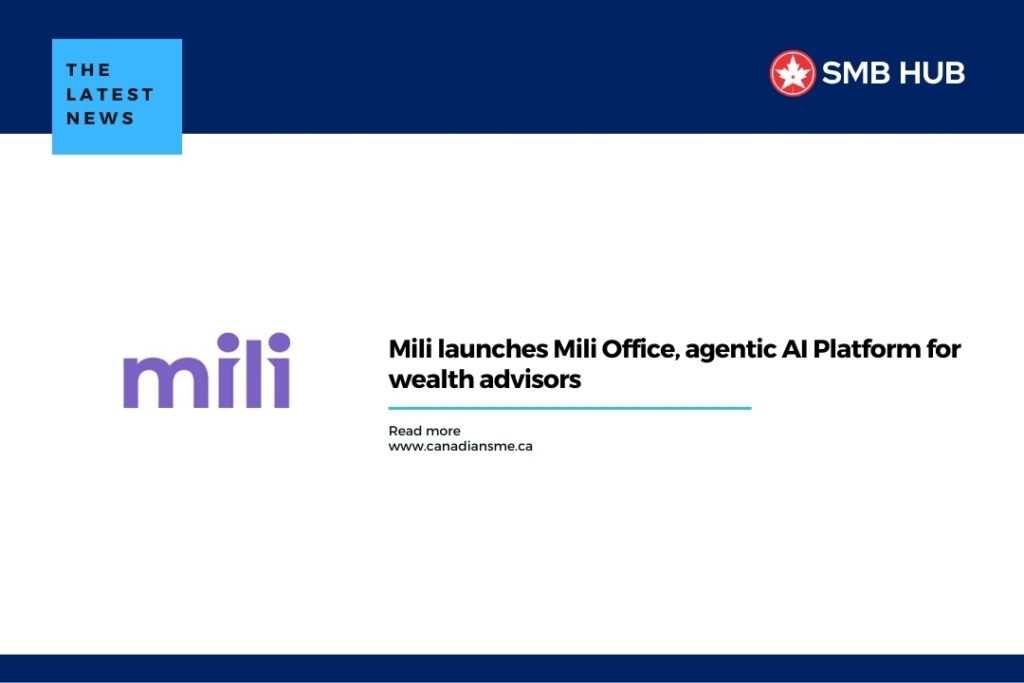 THE LATEST NEWS

SMB HUB

mili

Mili launches Mili Office, agentic AI Platform for wealth advisors

Read more
www.canadiansme.ca